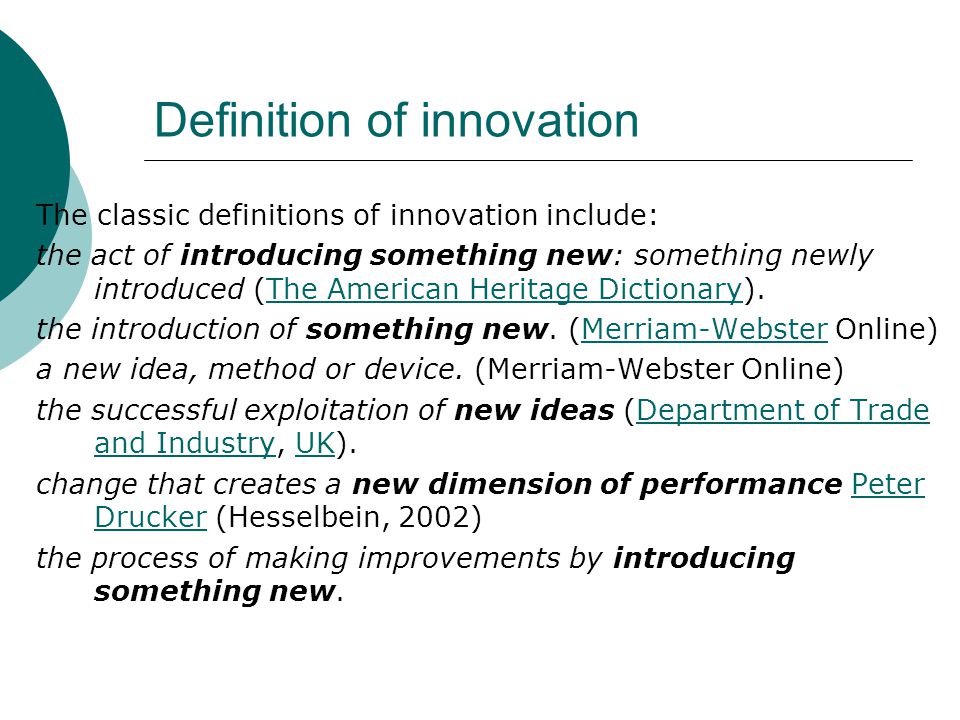 Definition of innovation

The classic definitions of innovation include:

the act of introducing something new: something newly introduced (The American Heritage Dictionary).

the introduction of something new. (Merriam-Webster Online)

a new idea, method or device. (Merriam-Webster Online)

the successful exploitation of new ideas (Department of Trade and Industry, UK).

change that creates a new dimension of performance Peter Drucker (Hesselbein, 2002)

the process of making improvements by introducing something new.